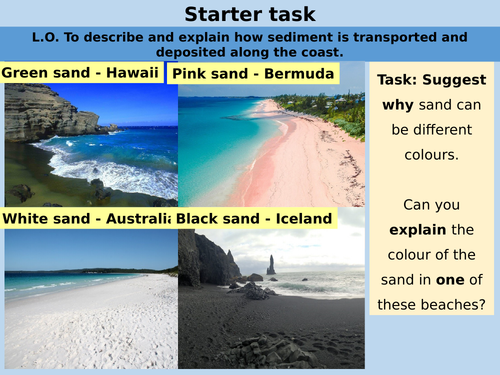 Starter task

L.O. To describe and explain how sediment is transported and deposited along the coast.

Green sand - Hawaii

Pink sand - Bermuda

White sand - Australi

Black sand - Iceland

Task: Suggest why sand can be different colours.

Can you explain the colour of the sand in one of these beaches?